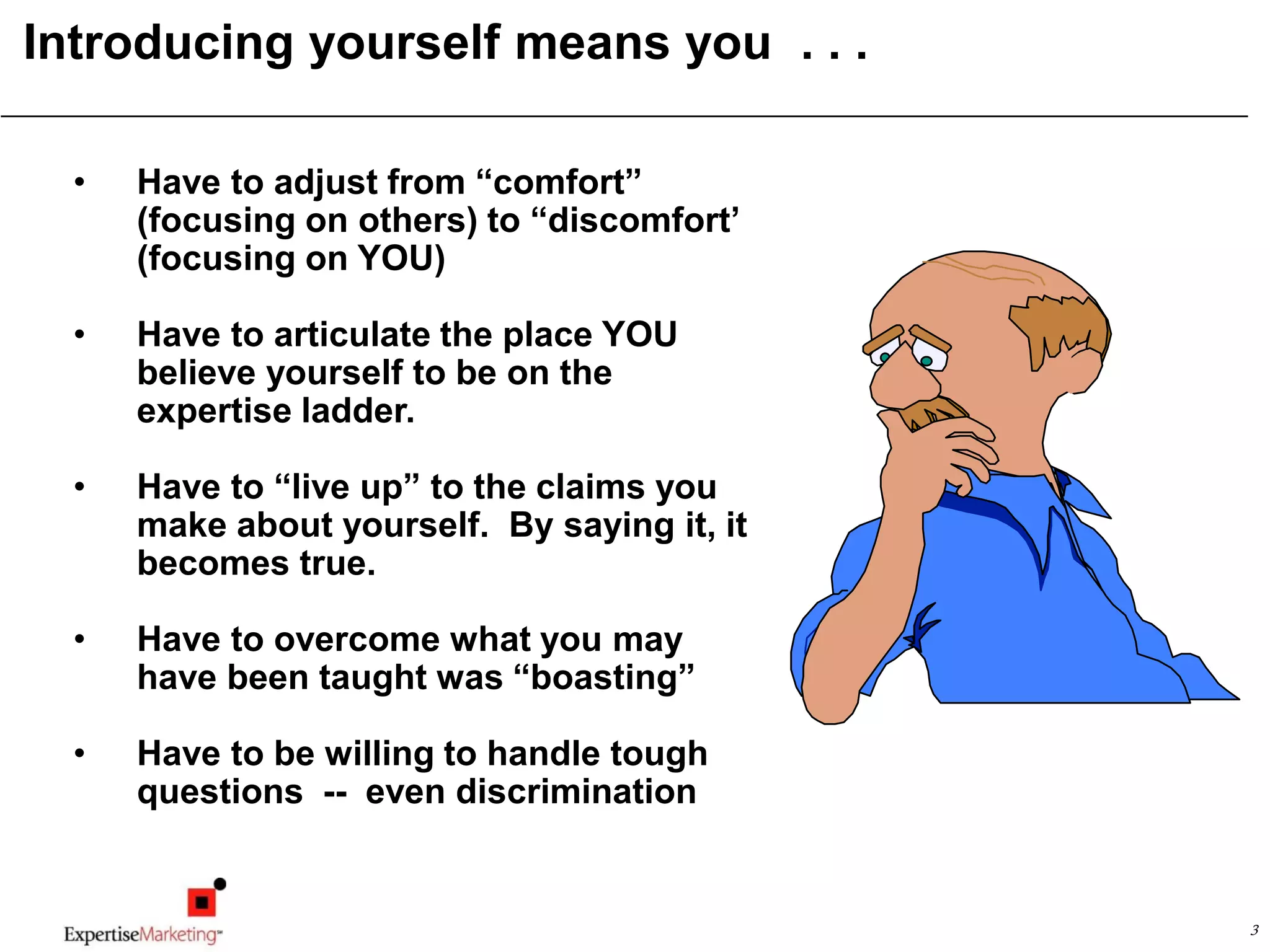 Introducing yourself means you . . .

• Have to adjust from “comfort” (focusing on others) to “discomfort’ (focusing on YOU)

• Have to articulate the place YOU believe yourself to be on the expertise ladder.

• Have to “live up” to the claims you make about yourself. By saying it, it becomes true.

• Have to overcome what you may have been taught was “boasting”

• Have to be willing to handle tough questions -- even discrimination

ExpertiseMarketing℠

3